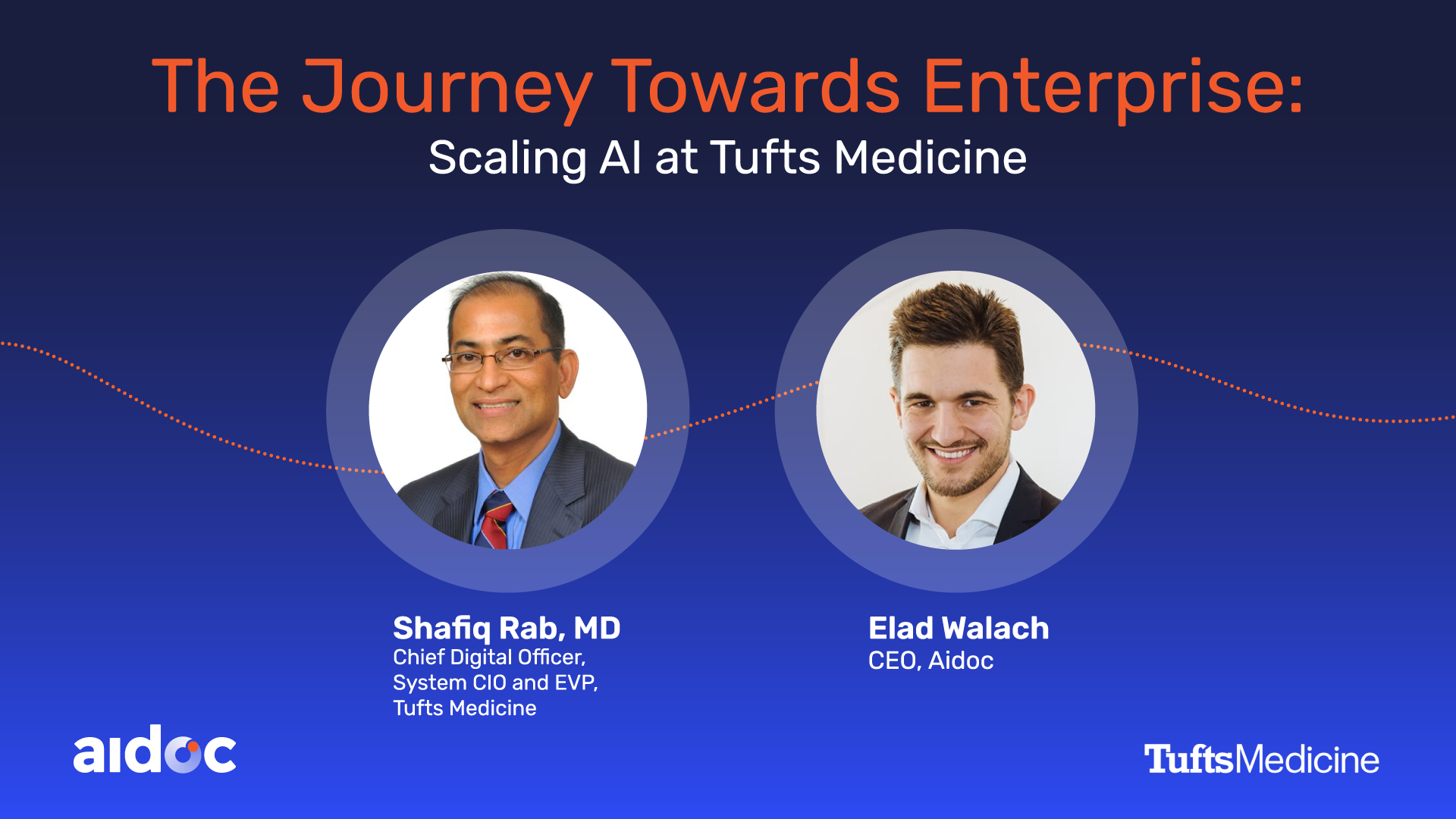 The Journey Towards Enterprise:
Scaling AI at Tufts Medicine

Shafiq Rab, MD
Chief Digital Officer, System CIO and EVP, Tufts Medicine

Elad Walach
CEO, Aidoc

aidoc

TuftsMedicine